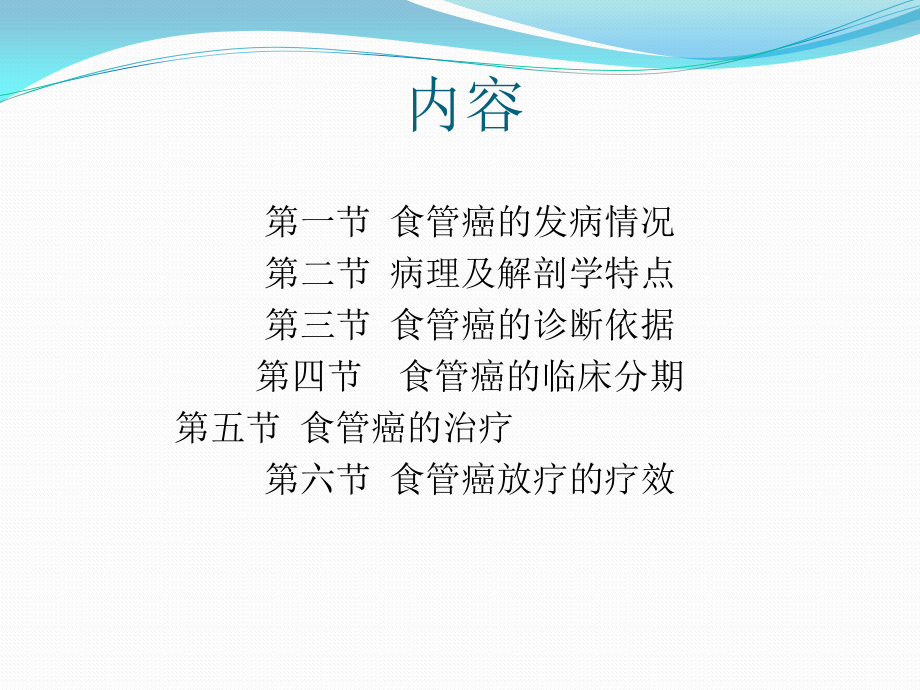 内容

第一节 食管癌的发病情况
第二节 病理及解剖学特点
第三节 食管癌的诊断依据
第四节 食管癌的临床分期
第五节 食管癌的治疗
第六节 食管癌放疗的疗效